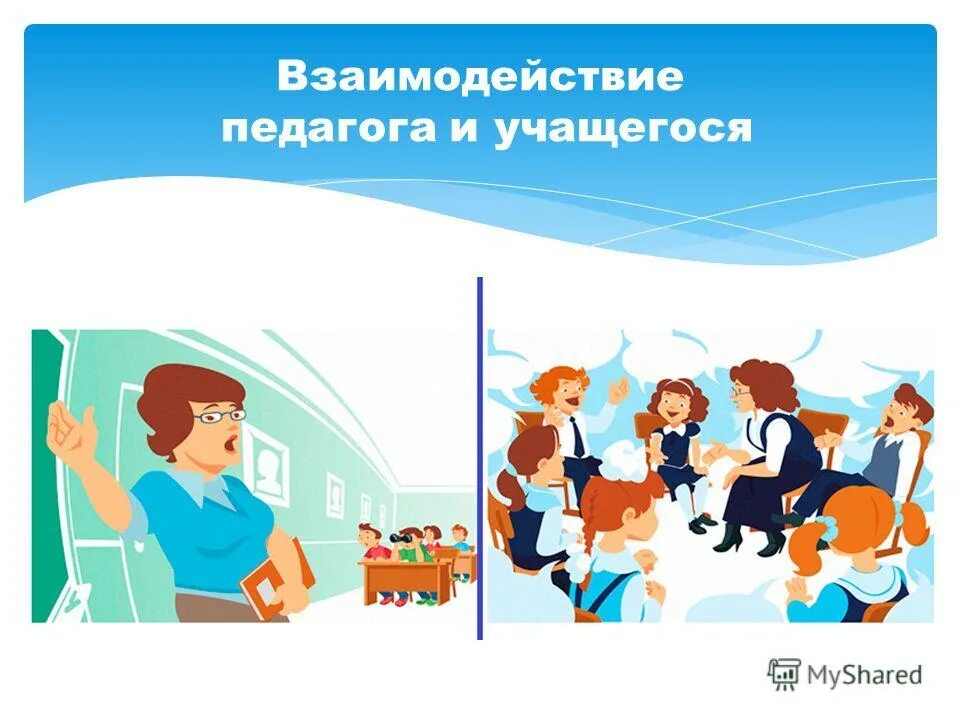 Взаимодействие педагога и учащегося

MyShared